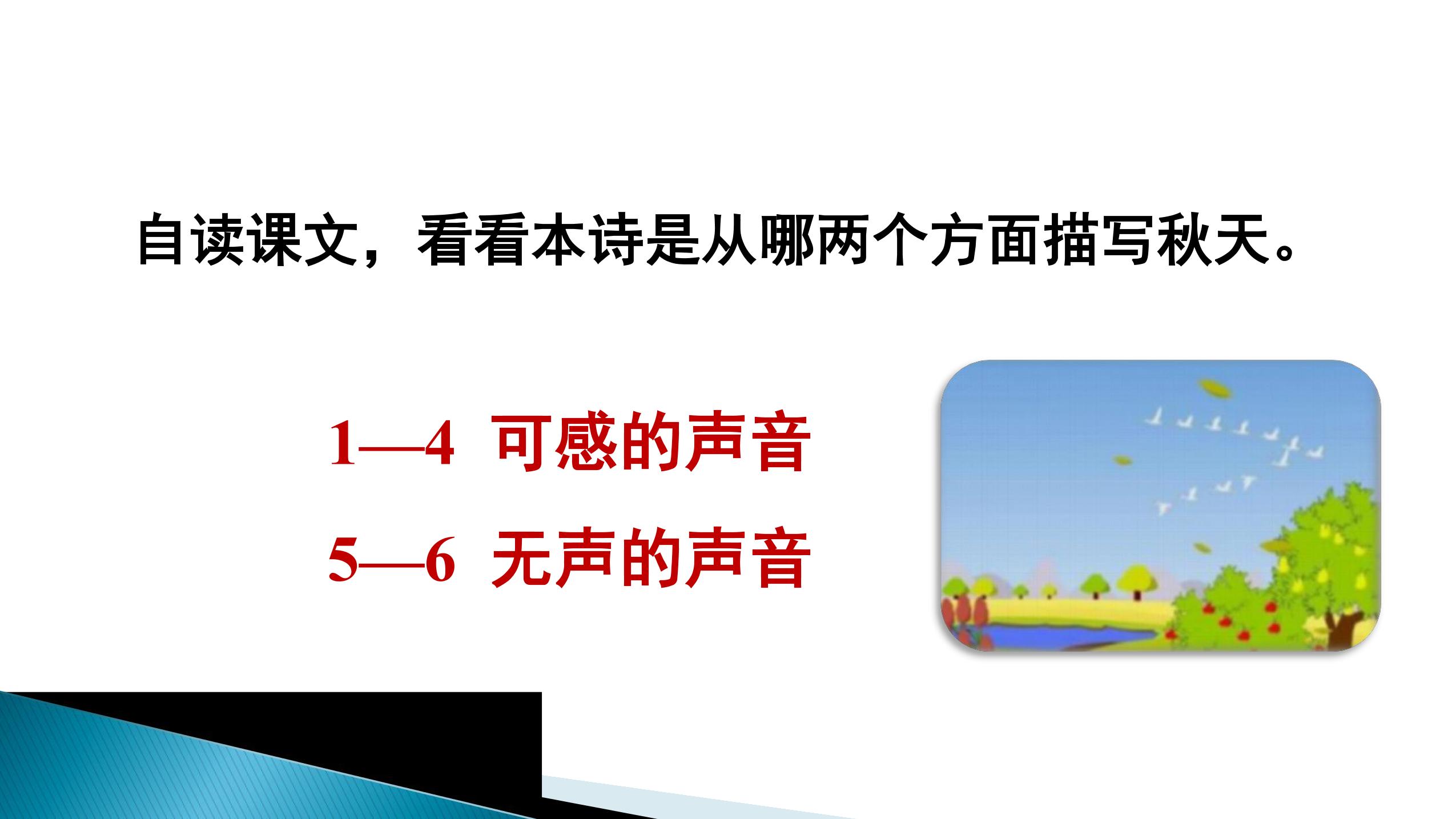 自读课文，看看本诗是从哪两个方面描写秋天。

1—4 可感的声音

5—6 无声的声音